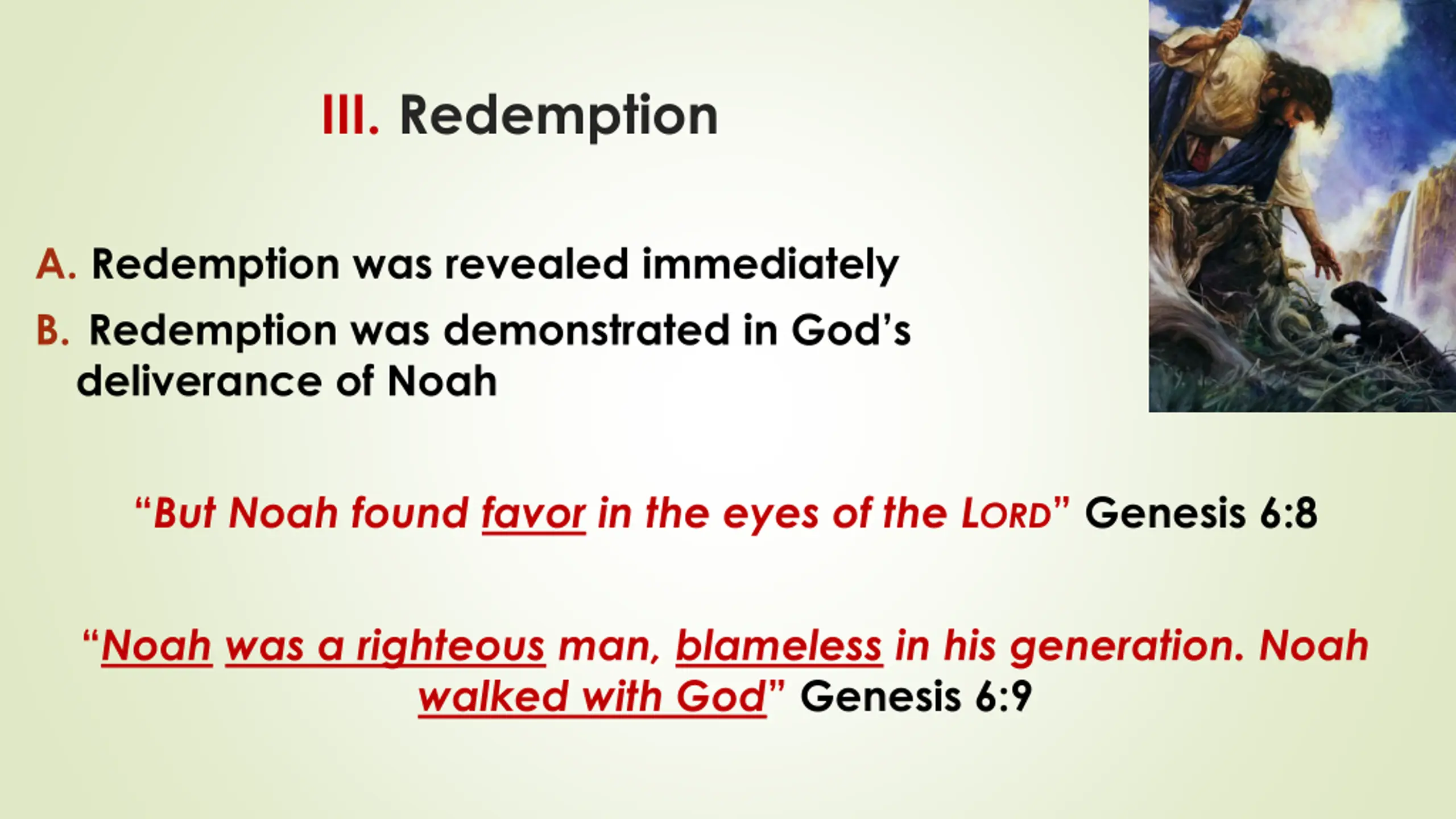 III. Redemption

A. Redemption was revealed immediately

B. Redemption was demonstrated in God's deliverance of Noah

"But Noah found favor in the eyes of the LORD" Genesis 6:8

"Noah was a righteous man, blameless in his generation. Noah walked with God" Genesis 6:9